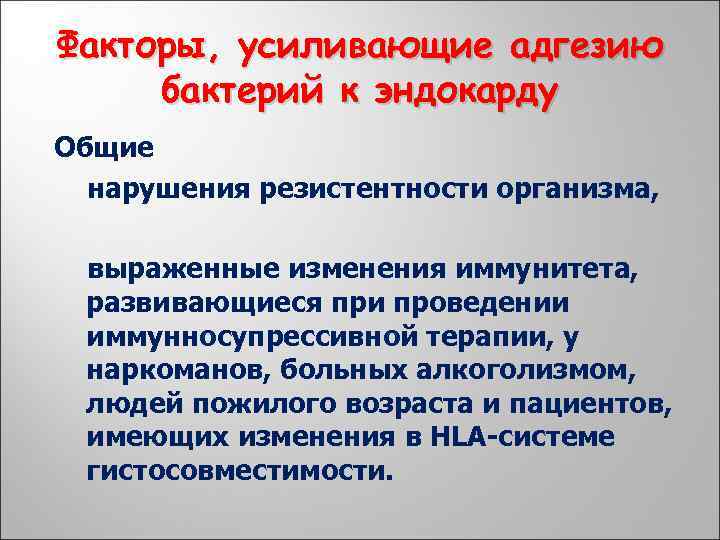 Факторы, усиливающие адгезию бактерий к эндокарду

Общие

нарушения резистентности организма,

выраженные изменения иммунитета, развивающиеся при проведении иммунносупрессивной терапии, у наркоманов, больных алкоголизмом, людей пожилого возраста и пациентов, имеющих изменения в HLA-системе гистосовместимости.